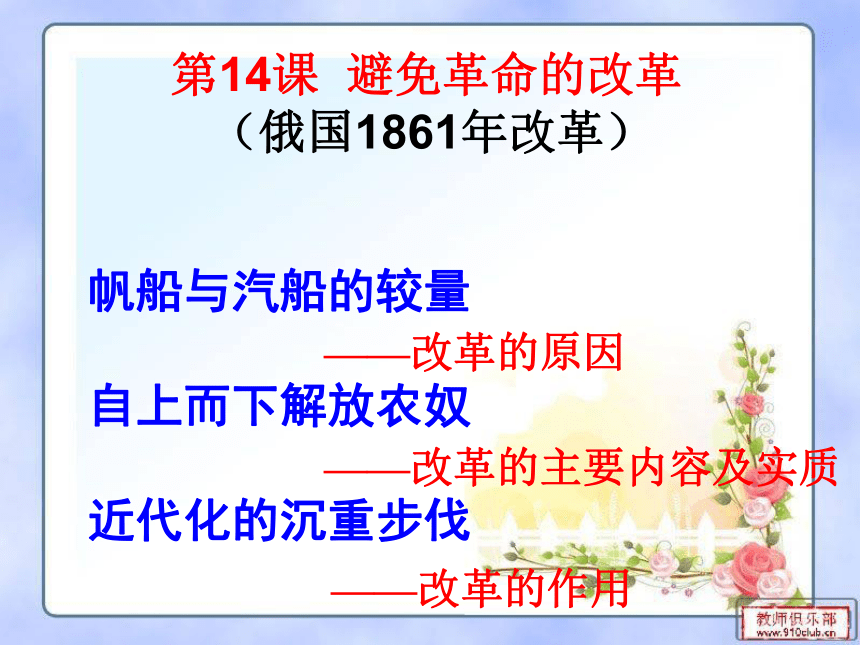 第14课 避免革命的改革
（俄国1861年改革）

帆船与汽船的较量
——改革的原因
自上而下解放农奴
——改革的主要内容及实质
近代化的沉重步伐
——改革的作用

教师俱乐部
www.910club.cn